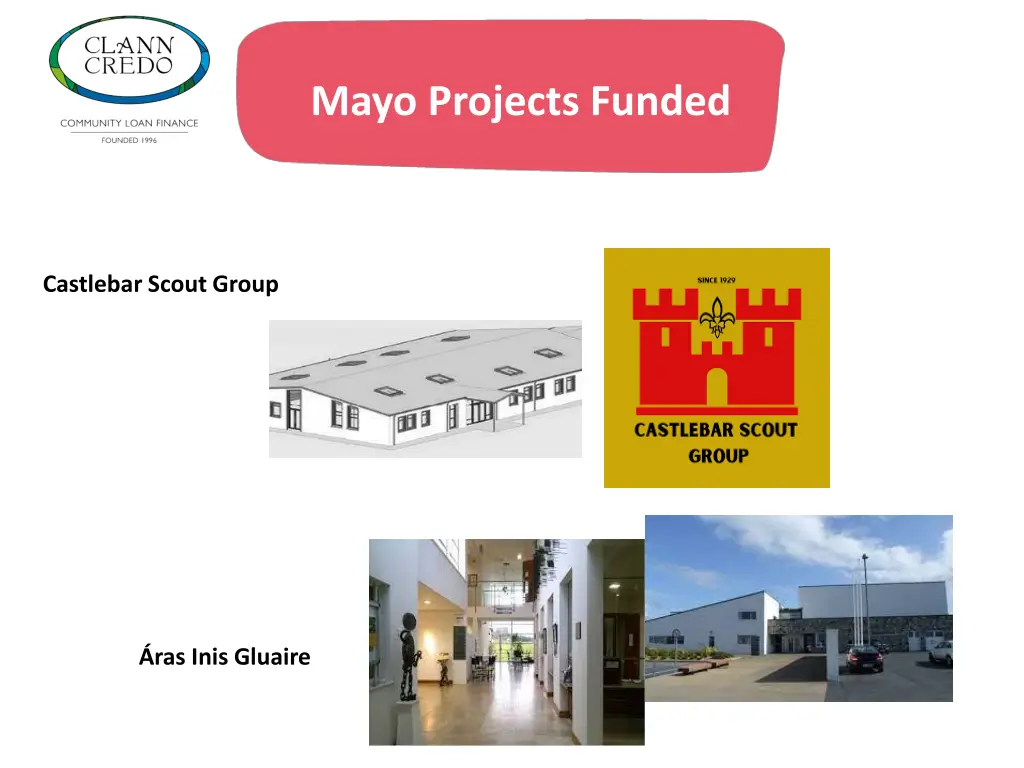 CLANN CREDO
COMMUNITY LOAN FINANCE
FOUNDED 1996

Mayo Projects Funded

Castlebar Scout Group

SINCE 1929
CASTLEBAR SCOUT GROUP

Áras Inis Gluaire